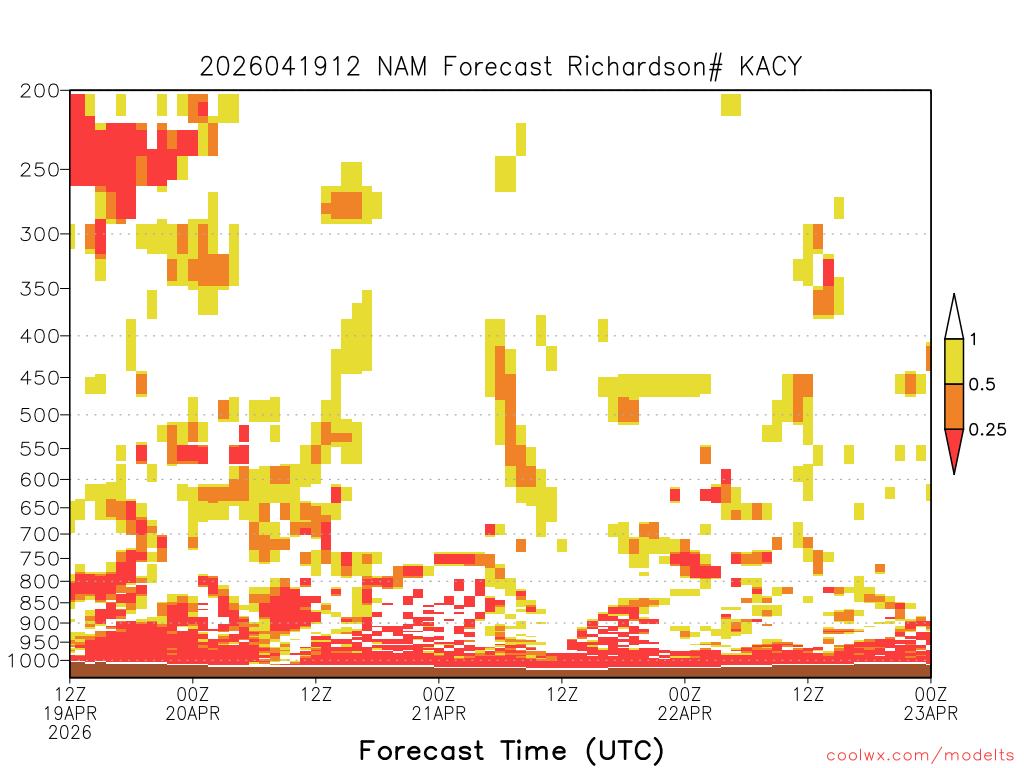 2026041912 NAM Forecast Richardson# KACY

200
250
300
350
400
450
500
550
600
650
700
750
800
850
900
950
1000

1
0.5
0.25

12Z 19APR 2026
00Z 20APR
12Z
00Z 21APR
12Z
00Z 22APR
12Z
00Z 23APR

Forecast Time (UTC)

coolwx.com/modelts